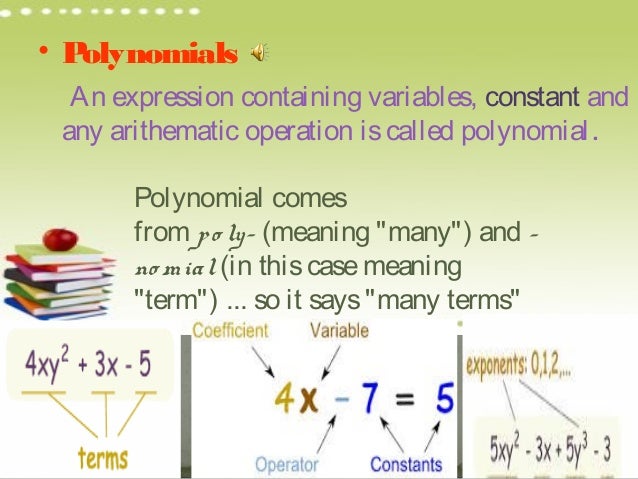 • Polynomials

An expression containing variables, constant and any arithematic operation is called polynomial.

Polynomial comes from poly- (meaning "many") and -nomial (in this case meaning "term") ... so it says "many terms"

$4xy^2 + 3x - 5$

terms

Coefficient

Variable

$4x - 7 = 5$

Operator

Constants

exponents: 0,1,2,...

$5xy^2 - 3x + 5y^3 - 3$